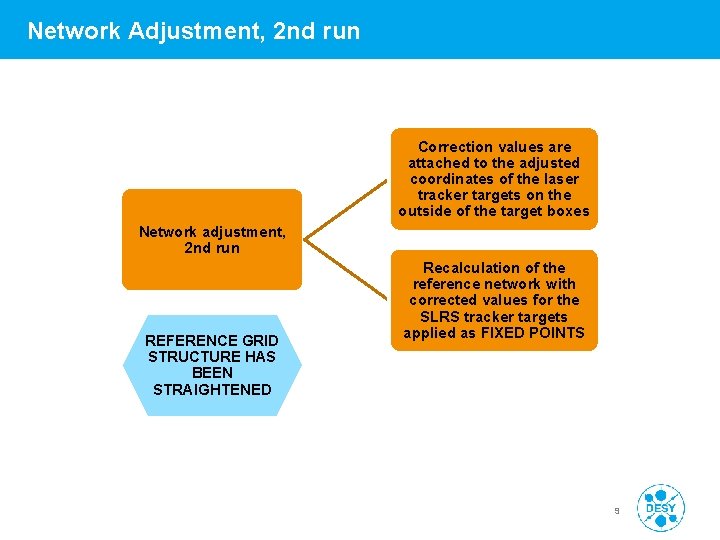 Network Adjustment, 2nd run

Network adjustment, 2nd run

Correction values are attached to the adjusted coordinates of the laser tracker targets on the outside of the target boxes

Recalculation of the reference network with corrected values for the SLRS tracker targets applied as FIXED POINTS

REFERENCE GRID STRUCTURE HAS BEEN STRAIGHTENED

9

DESY